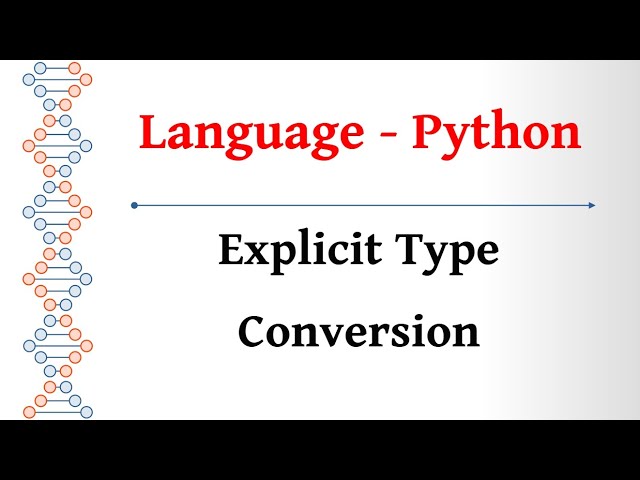 Language - Python

Explicit Type Conversion